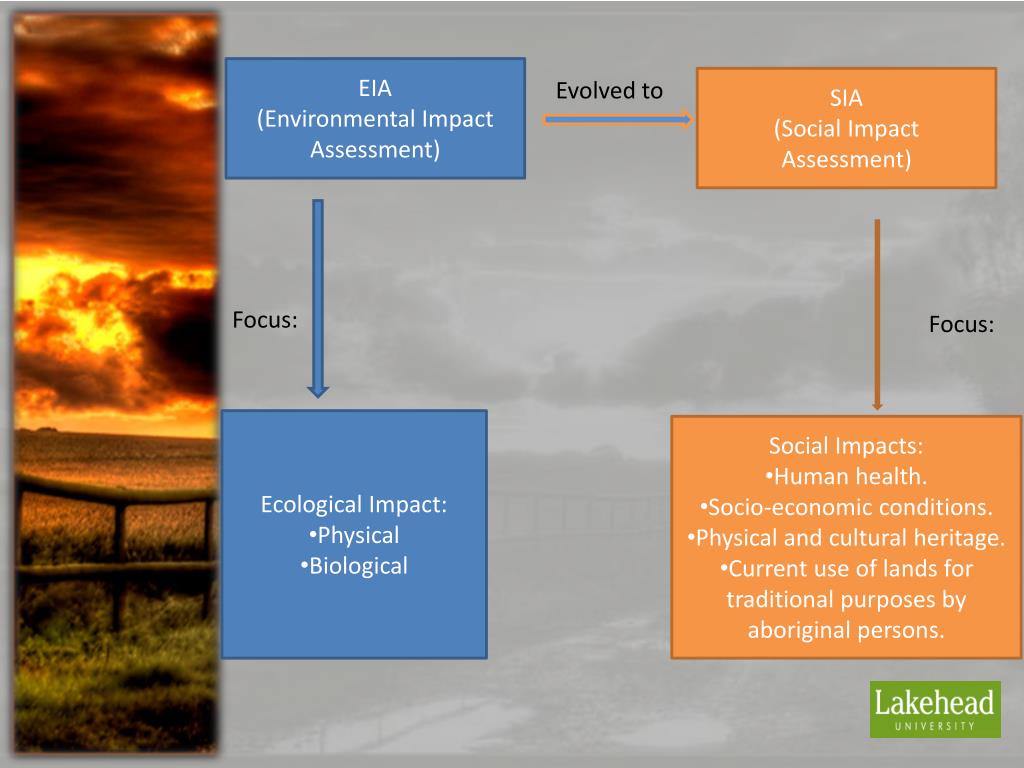 EIA
(Environmental Impact Assessment)

Evolved to

SIA
(Social Impact Assessment)

Focus:

Focus:

Ecological Impact:
•Physical
•Biological

Social Impacts:
•Human health.
•Socio-economic conditions.
•Physical and cultural heritage.
•Current use of lands for traditional purposes by aboriginal persons.

Lakehead
UNIVERSITY